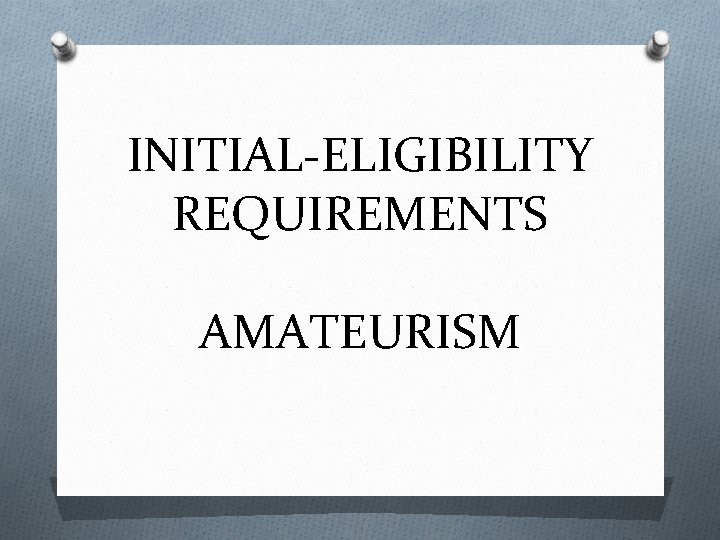 INITIAL-ELIGIBILITY REQUIREMENTS

AMATEURISM